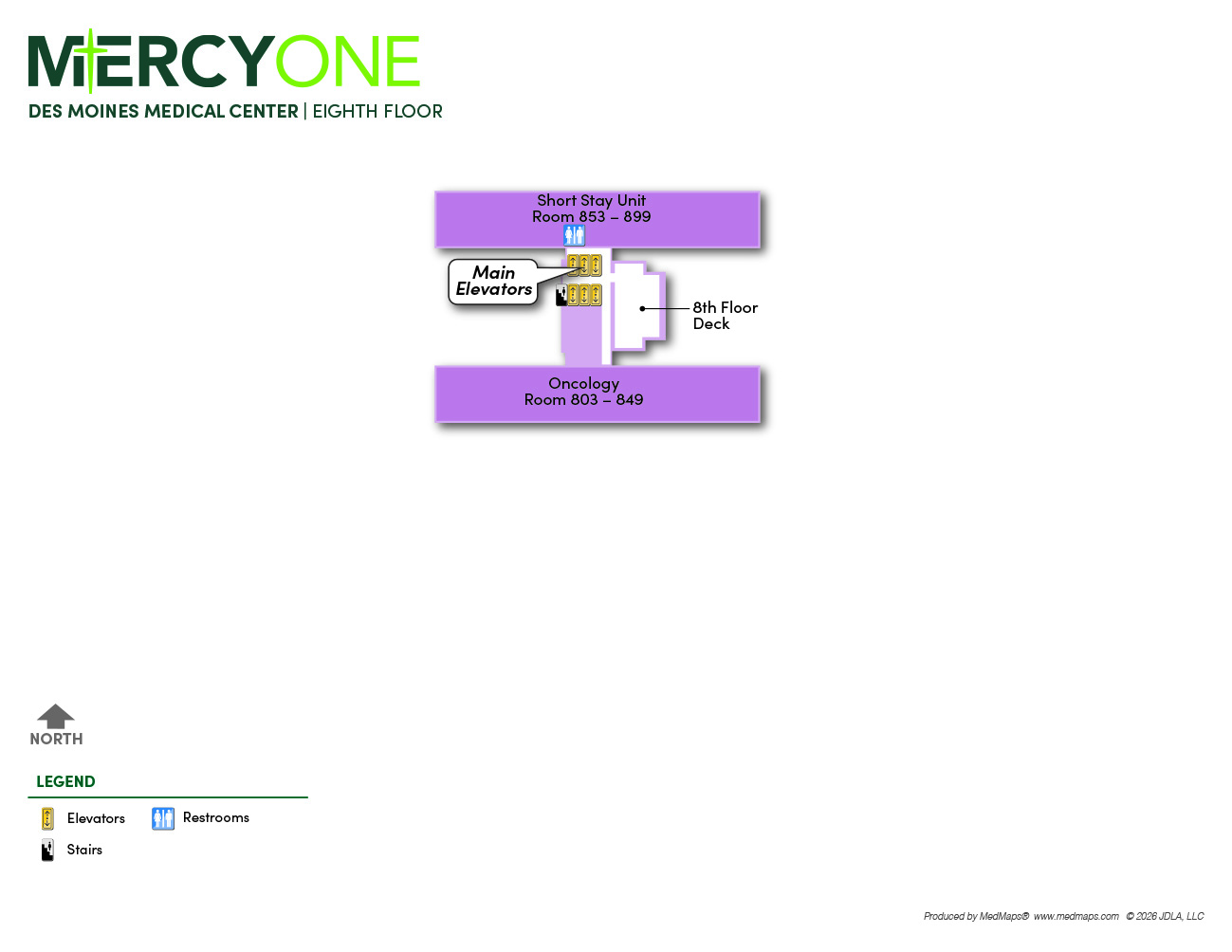 MERCYONE
DES MOINES MEDICAL CENTER | EIGHTH FLOOR

Short Stay Unit
Room 853 – 899

Main Elevators

8th Floor Deck

Oncology
Room 803 – 849

NORTH

LEGEND

Elevators
Restrooms
Stairs

Produced by MedMaps® www.medmaps.com © 2026 JDLA, LLC